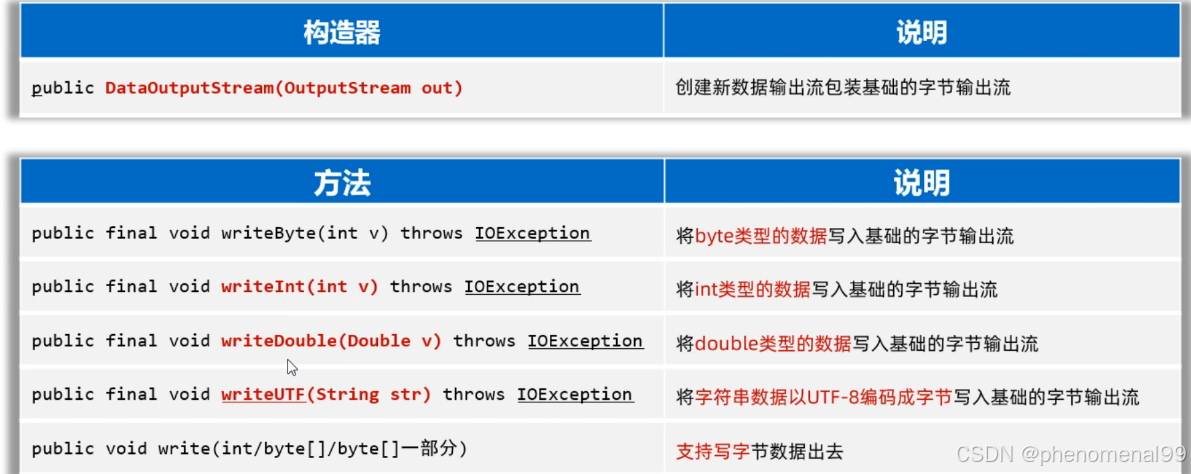 | 构造器 | 说明 |
|---|---|
| public DataOutputStream(OutputStream out) | 创建新数据输出流包装基础的字节输出流 |

| 方法 | 说明 |
|---|---|
| public final void writeByte(int v) throws IOException | 将byte类型的数据写入基础的字节输出流 |
| public final void writeInt(int v) throws IOException | 将int类型的数据写入基础的字节输出流 |
| public final void writeDouble(Double v) throws IOException | 将double类型的数据写入基础的字节输出流 |
| public final void writeUTF(String str) throws IOException | 将字符串数据以UTF-8编码成字节写入基础的字节输出流 |
| public void write(int/byte[]/byte[]一部分) | 支持写字节数据出去 |

CSDN @phenomenal99